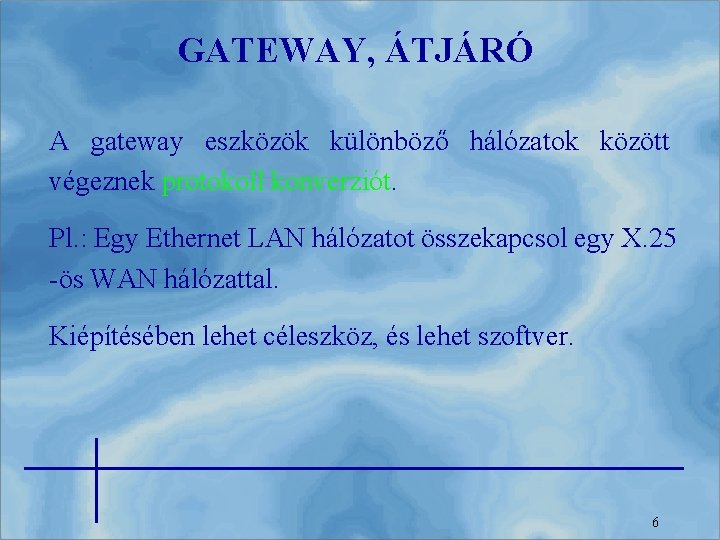 GATEWAY, ÁTJÁRÓ

A gateway eszközök különböző hálózatok között végeznek protokoll konverziót.

Pl.: Egy Ethernet LAN hálózatot összekapcsol egy X.25 -ös WAN hálózattal.

Kiépítésében lehet céleszköz, és lehet szoftver.

6